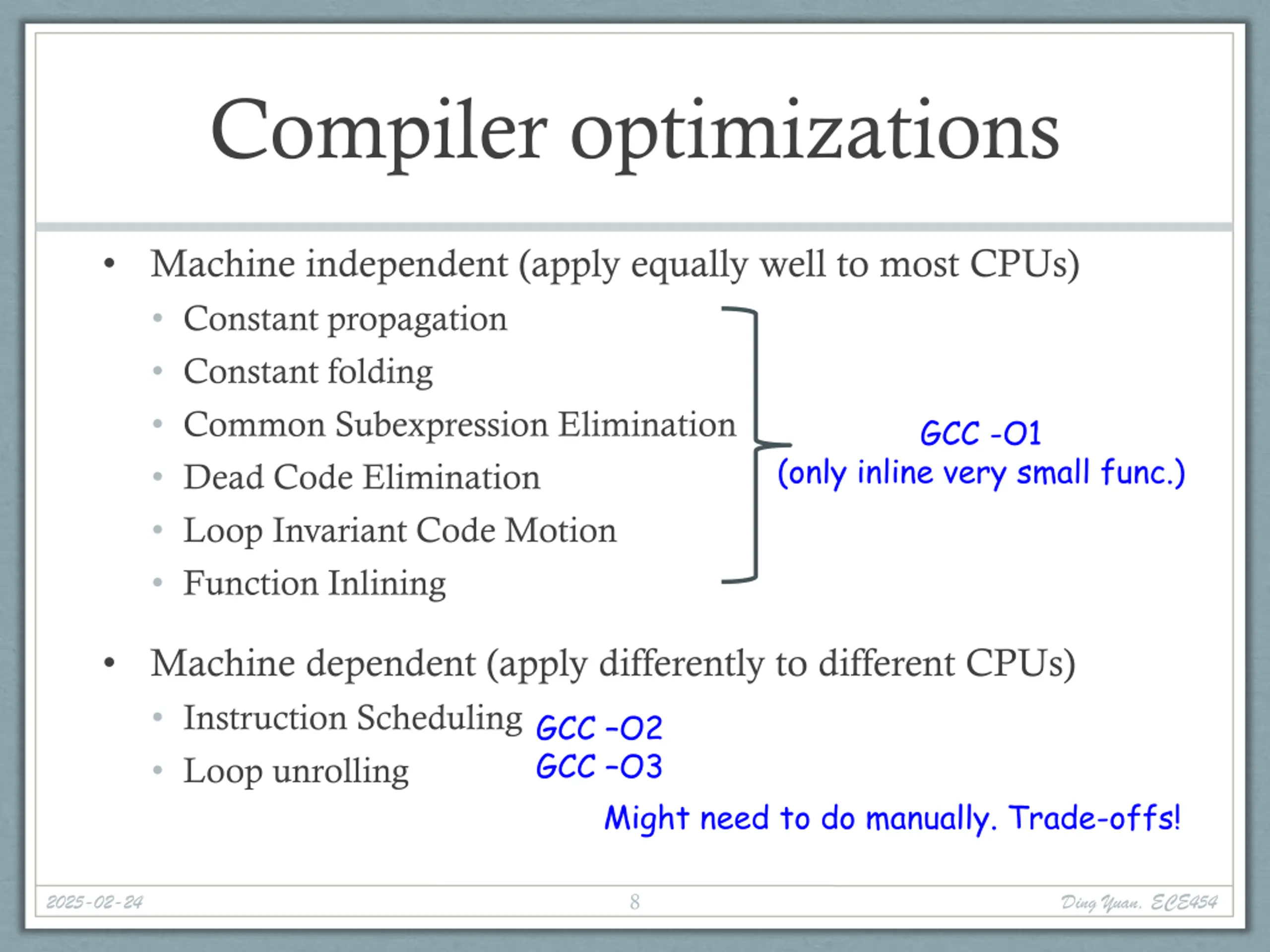 Compiler optimizations

• Machine independent (apply equally well to most CPUs)
  • Constant propagation
  • Constant folding
  • Common Subexpression Elimination
  • Dead Code Elimination
  • Loop Invariant Code Motion
  • Function Inlining

GCC -O1
(only inline very small func.)

• Machine dependent (apply differently to different CPUs)
  • Instruction Scheduling GCC -O2
  • Loop unrolling GCC -O3

Might need to do manually. Trade-offs!

2025-02-24 8 Ding Yuan, ECE454